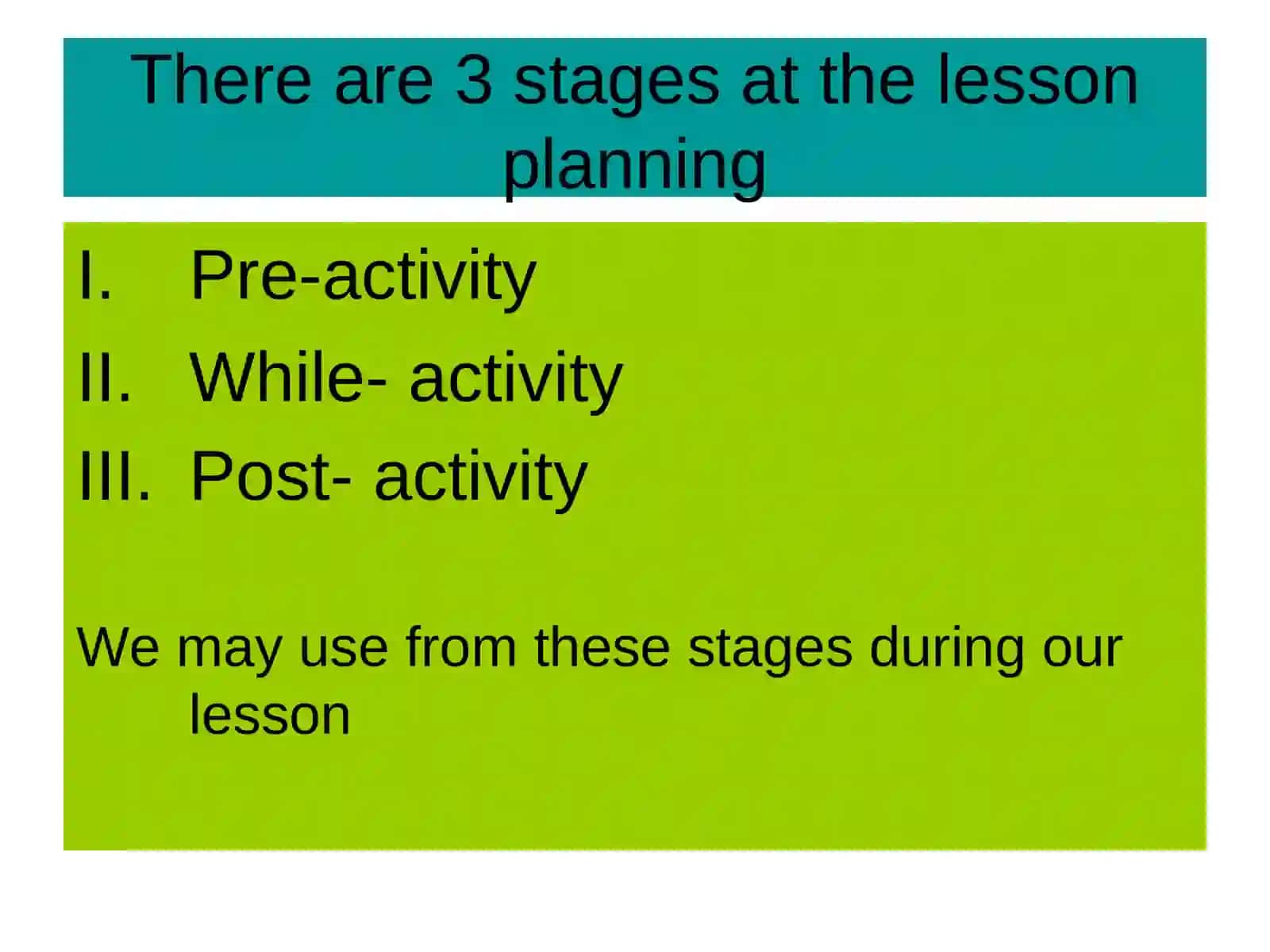 There are 3 stages at the lesson planning

I. Pre-activity

II. While- activity

III. Post- activity

We may use from these stages during our lesson